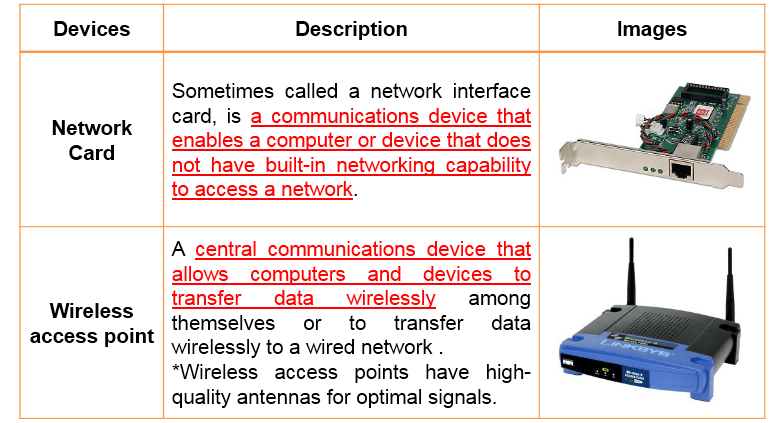 | Devices | Description | Images |
|---|---|---|
| Network Card | Sometimes called a network interface card, is a communications device that enables a computer or device that does not have built-in networking capability to access a network. | |
| Wireless access point | A central communications device that allows computers and devices to transfer data wirelessly among themselves or to transfer data wirelessly to a wired network . *Wireless access points have high-quality antennas for optimal signals. | LINKSYS |